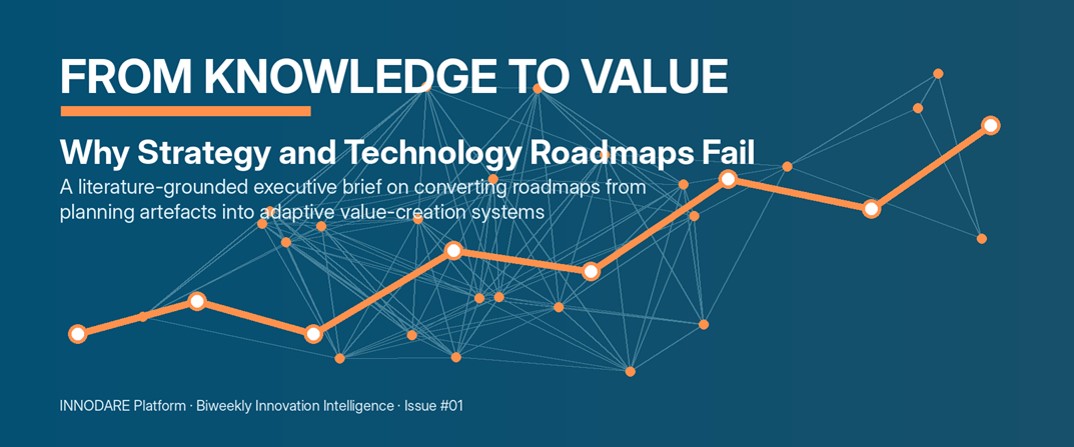 FROM KNOWLEDGE TO VALUE

Why Strategy and Technology Roadmaps Fail

A literature-grounded executive brief on converting roadmaps from planning artefacts into adaptive value-creation systems

INNODARE Platform · Biweekly Innovation Intelligence · Issue #01